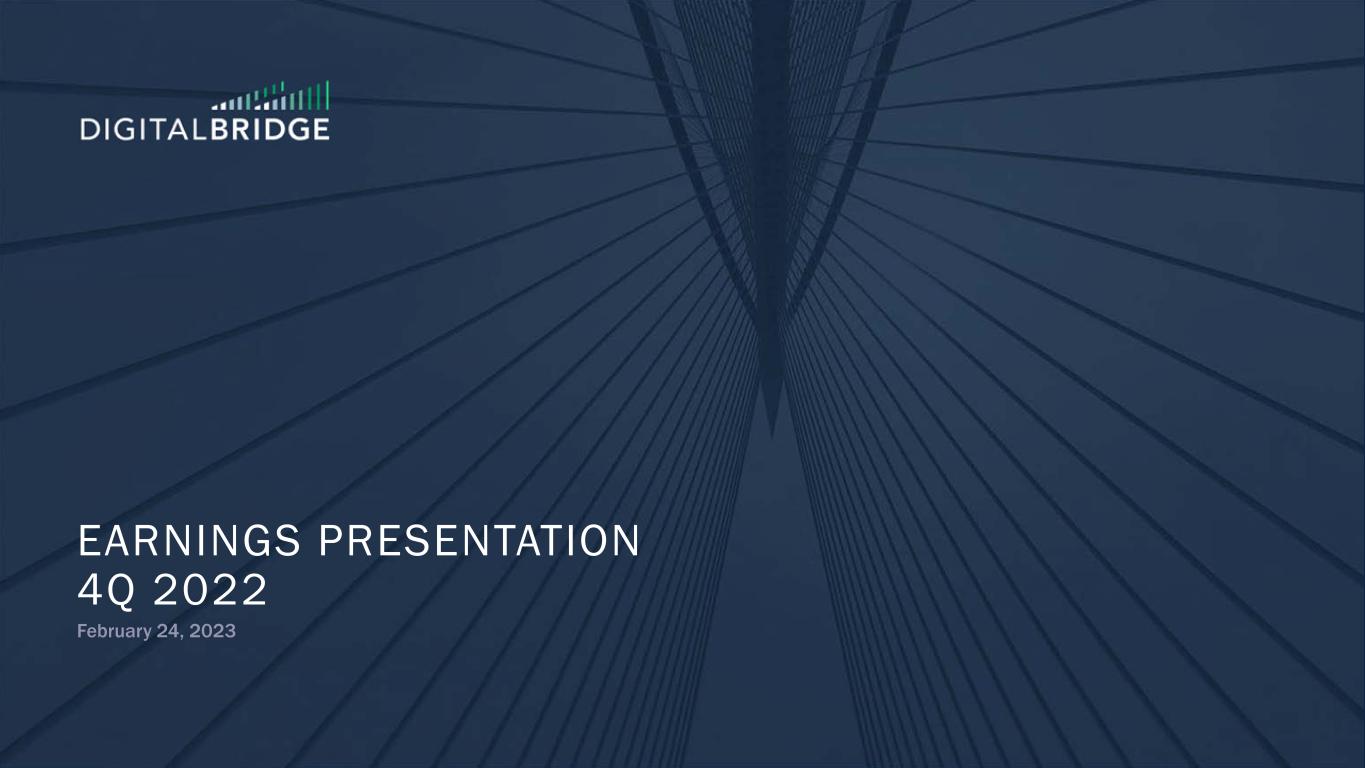 DIGITALBRIDGE

EARNINGS PRESENTATION
4Q 2022
February 24, 2023